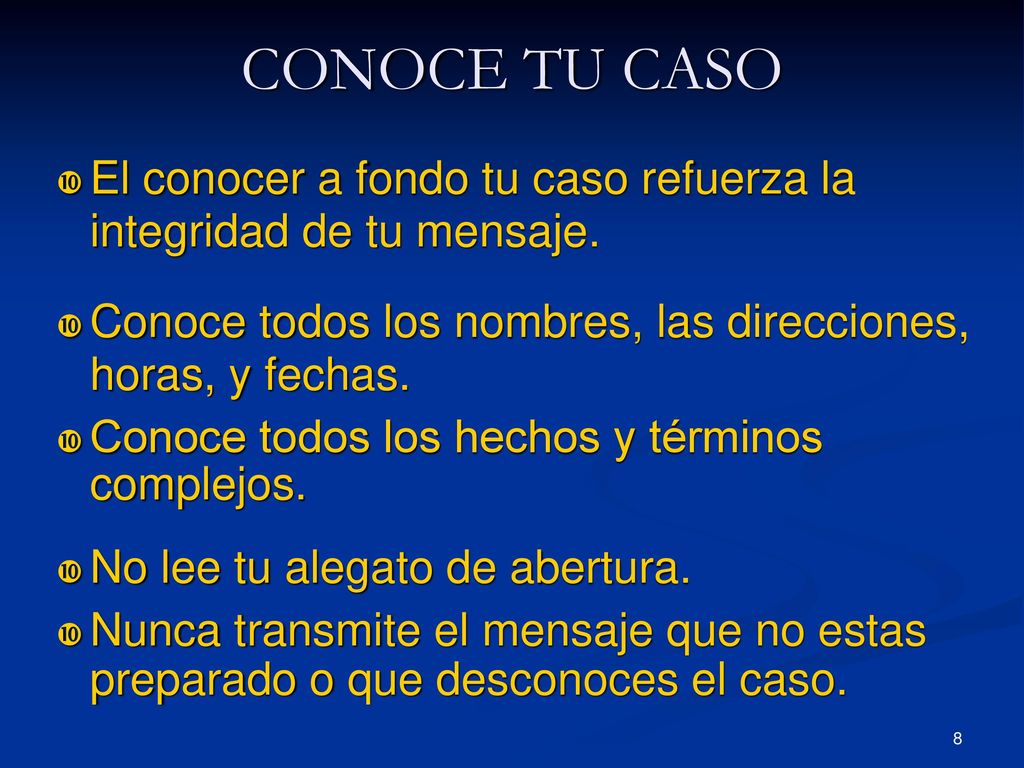 CONOCE TU CASO

El conocer a fondo tu caso refuerza la integridad de tu mensaje.

Conoce todos los nombres, las direcciones, horas, y fechas.

Conoce todos los hechos y términos complejos.

No lee tu alegato de abertura.

Nunca transmite el mensaje que no estas preparado o que desconoces el caso.

8